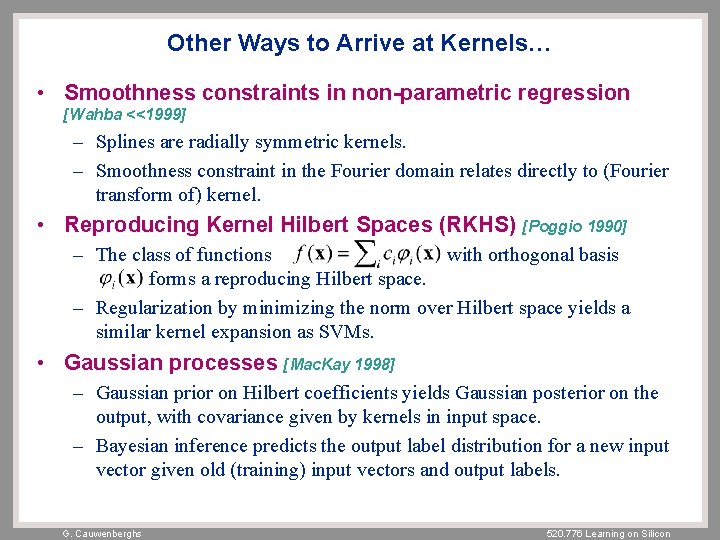 Other Ways to Arrive at Kernels…

• Smoothness constraints in non-parametric regression [Wahba <<1999]
– Splines are radially symmetric kernels.
– Smoothness constraint in the Fourier domain relates directly to (Fourier transform of) kernel.

• Reproducing Kernel Hilbert Spaces (RKHS) [Poggio 1990]
– The class of functions $f(\mathbf{x}) = \sum_i c_i \varphi_i(\mathbf{x})$ with orthogonal basis $\varphi_i(\mathbf{x})$ forms a reproducing Hilbert space.
– Regularization by minimizing the norm over Hilbert space yields a similar kernel expansion as SVMs.

• Gaussian processes [MacKay 1998]
– Gaussian prior on Hilbert coefficients yields Gaussian posterior on the output, with covariance given by kernels in input space.
– Bayesian inference predicts the output label distribution for a new input vector given old (training) input vectors and output labels.

G. Cauwenberghs

520.776 Learning on Silicon